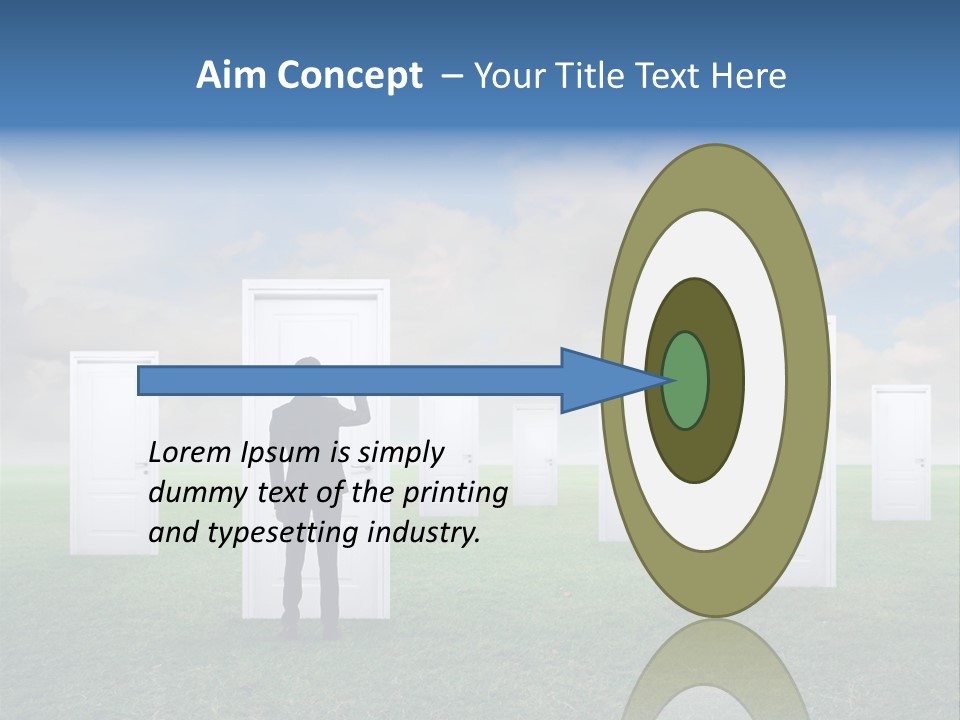 Aim Concept – Your Title Text Here

Lorem Ipsum is simply dummy text of the printing and typesetting industry.